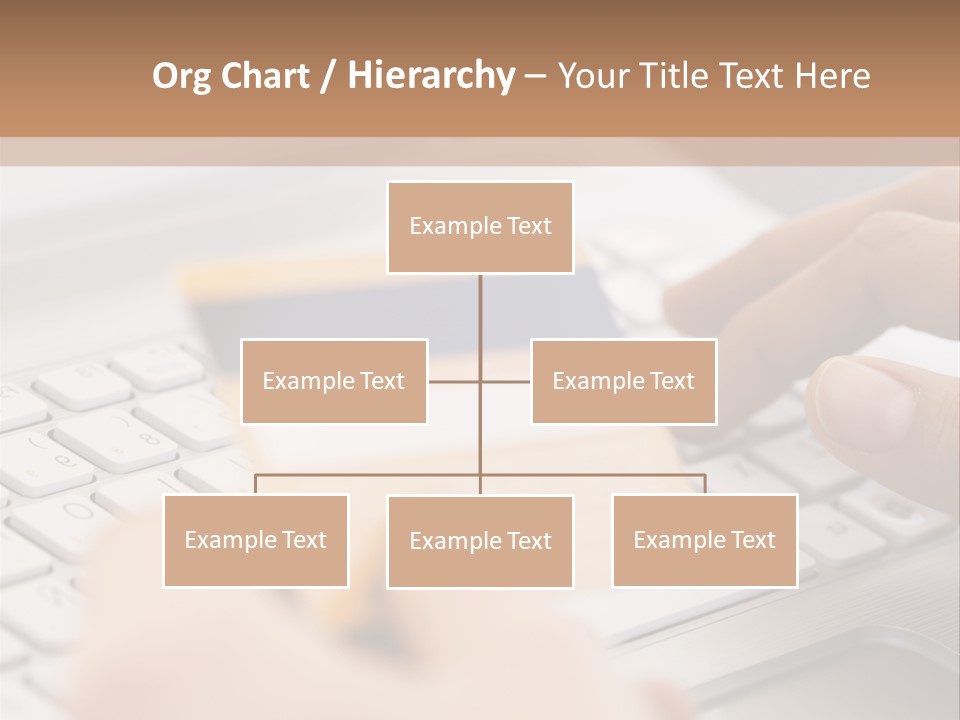 Org Chart / Hierarchy – Your Title Text Here

Example Text

Example Text

Example Text

Example Text

Example Text

Example Text